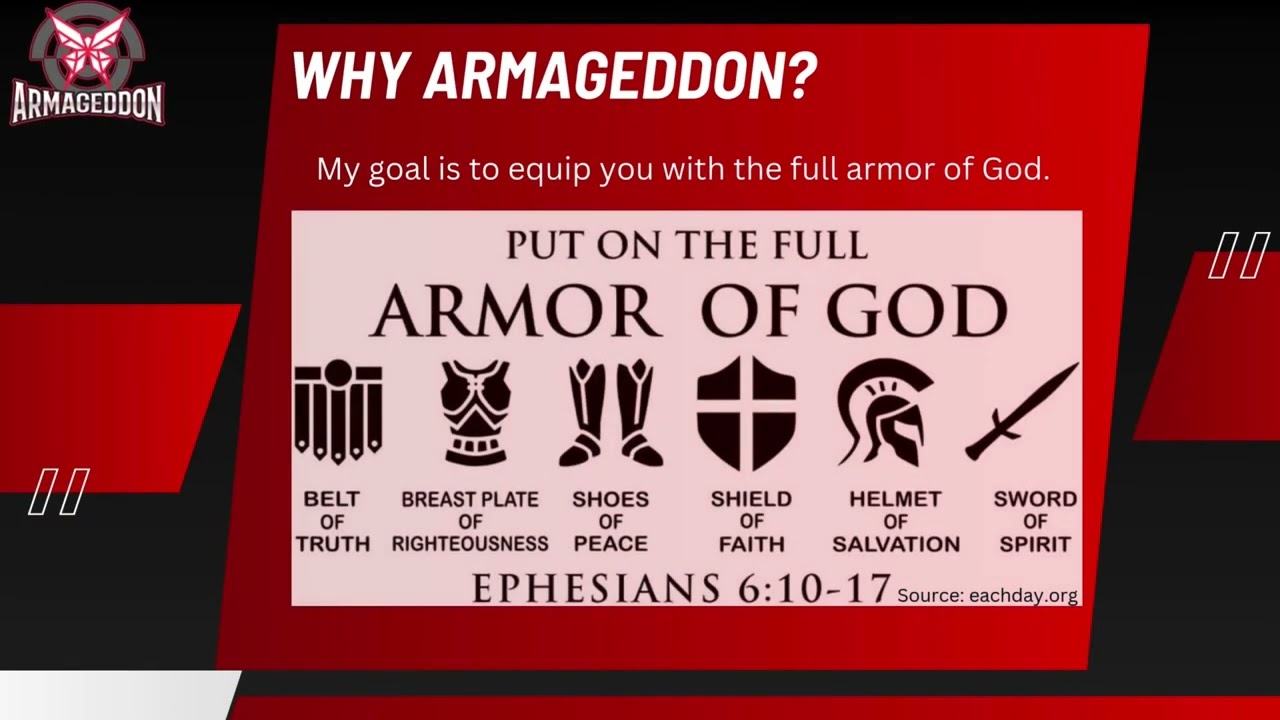 ARMAGEDDON

WHY ARMAGEDDON?

My goal is to equip you with the full armor of God.

PUT ON THE FULL
ARMOR OF GOD

BELT OF TRUTH

BREAST PLATE OF RIGHTEOUSNESS

SHOES OF PEACE

SHIELD OF FAITH

HELMET OF SALVATION

SWORD OF SPIRIT

EPHESIANS 6:10-17

Source: eachday.org